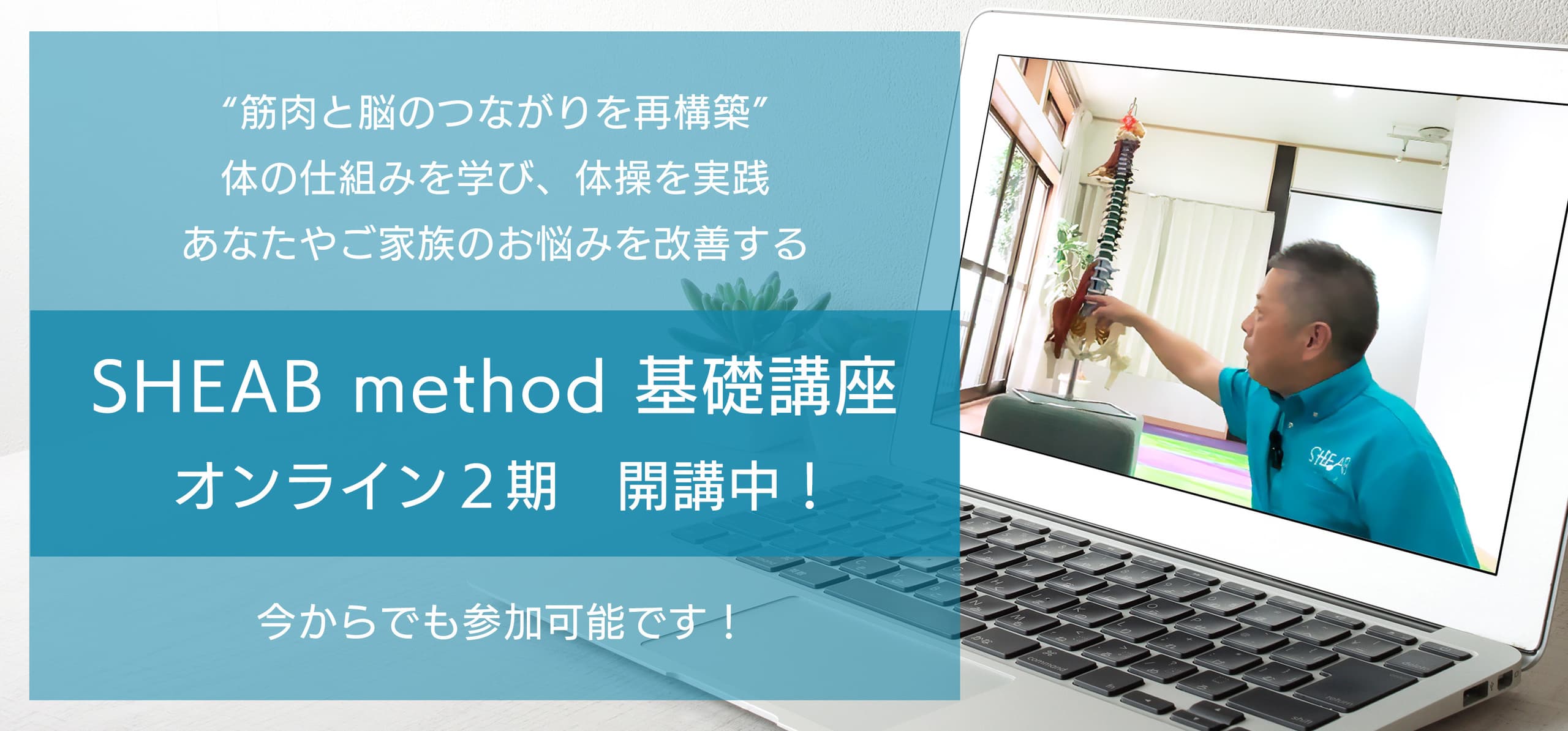 “筋肉と脳のつながりを再構築”
体の仕組みを学び、体操を実践
あなたやご家族のお悩みを改善する

SHEAB method 基礎講座
オンライン２期　開講中！

今からでも参加可能です！

SHEAB